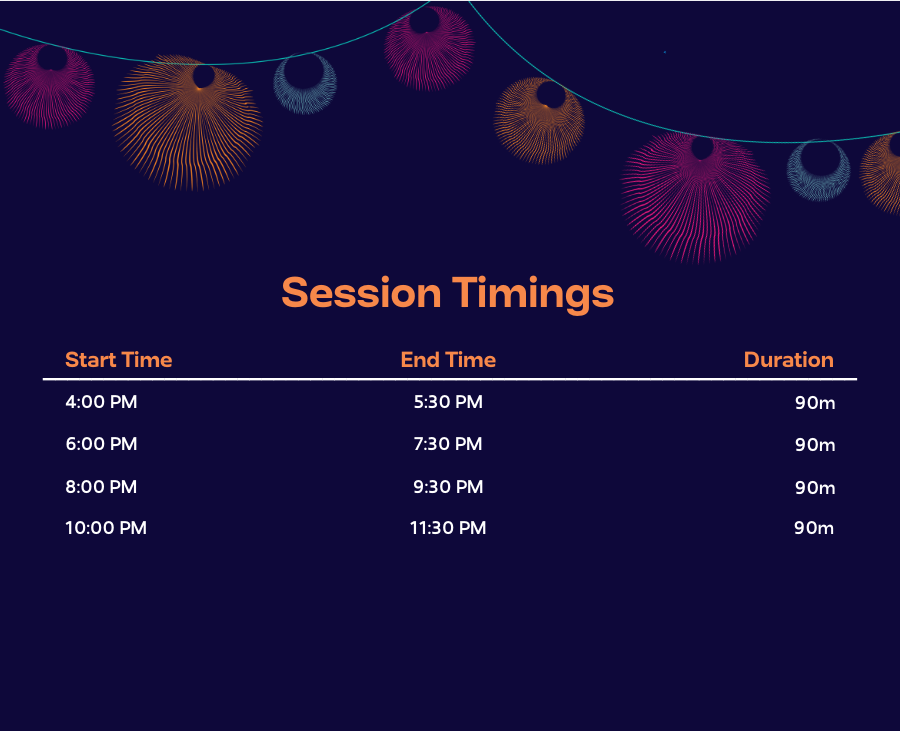 Session Timings

| Start Time | End Time | Duration |
|---|---|---|
| 4:00 PM | 5:30 PM | 90m |
| 6:00 PM | 7:30 PM | 90m |
| 8:00 PM | 9:30 PM | 90m |
| 10:00 PM | 11:30 PM | 90m |